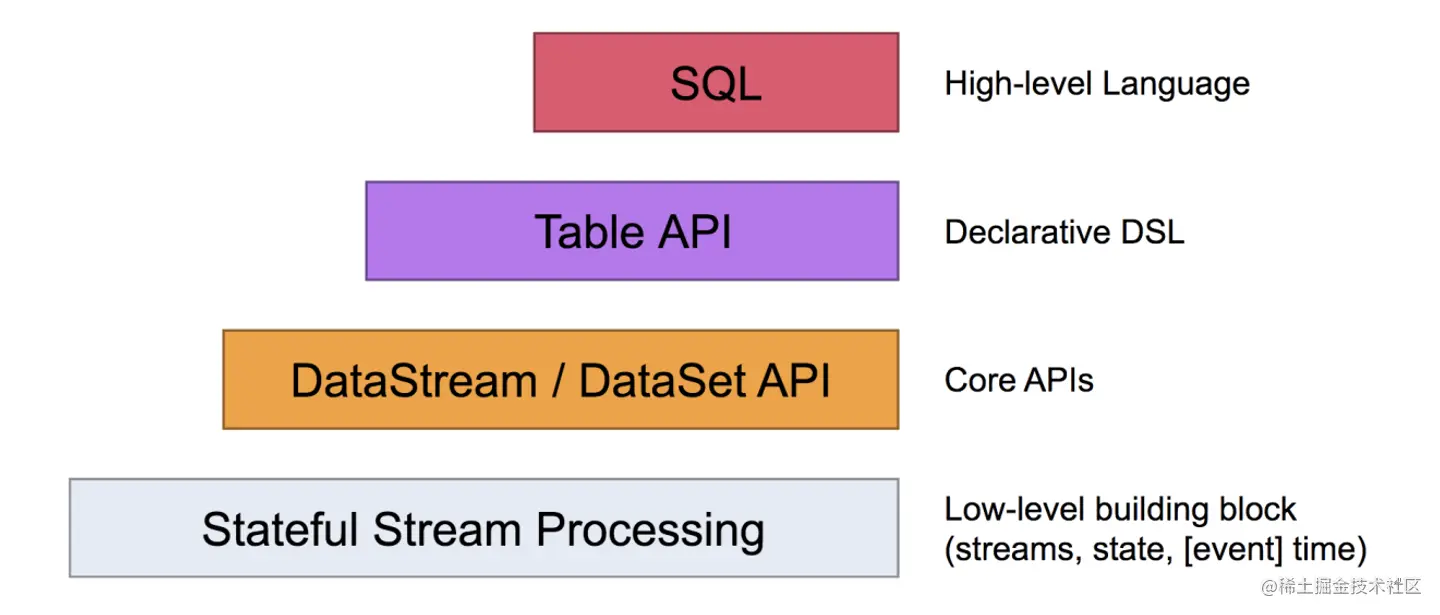 SQL

High-level Language

Table API

Declarative DSL

DataStream / DataSet API

Core APIs

Stateful Stream Processing

Low-level building block (streams, state, [event] time)

@稀土掘金技术社区